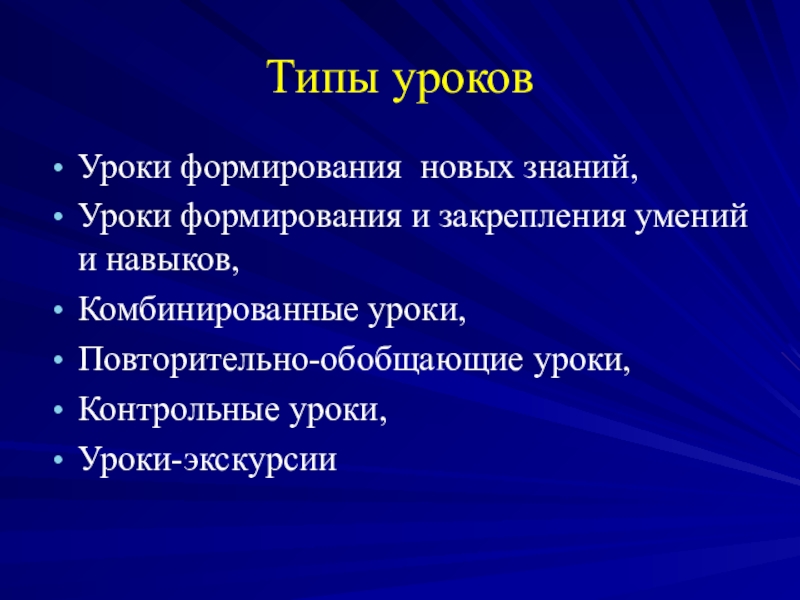 Типы уроков

• Уроки формирования  новых знаний,
• Уроки формирования и закрепления умений и навыков,
• Комбинированные уроки,
• Повторительно-обобщающие уроки,
• Контрольные уроки,
• Уроки-экскурсии